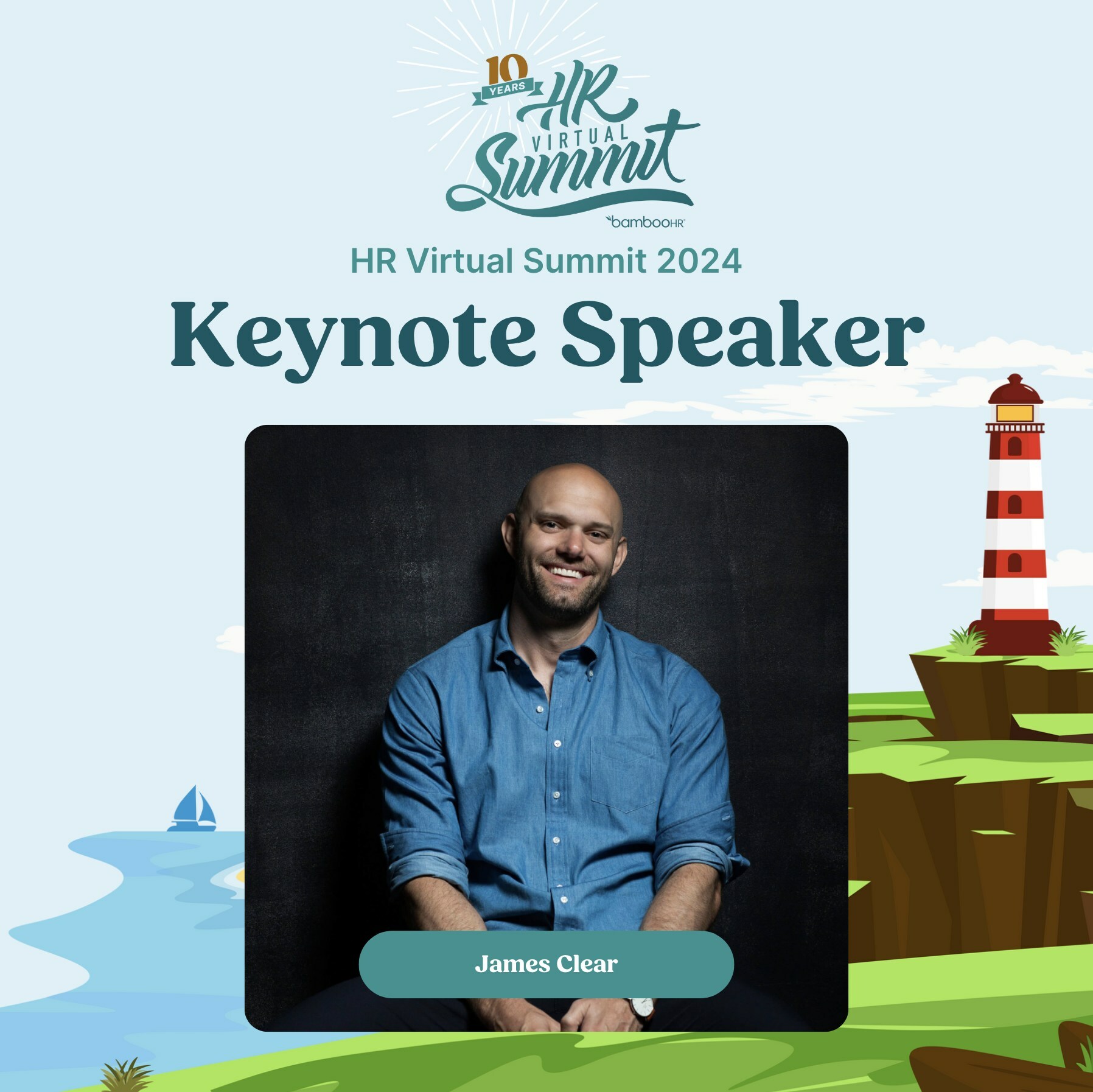 10 YEARS
HR VIRTUAL Summit
bambooHR

HR Virtual Summit 2024

Keynote Speaker

James Clear